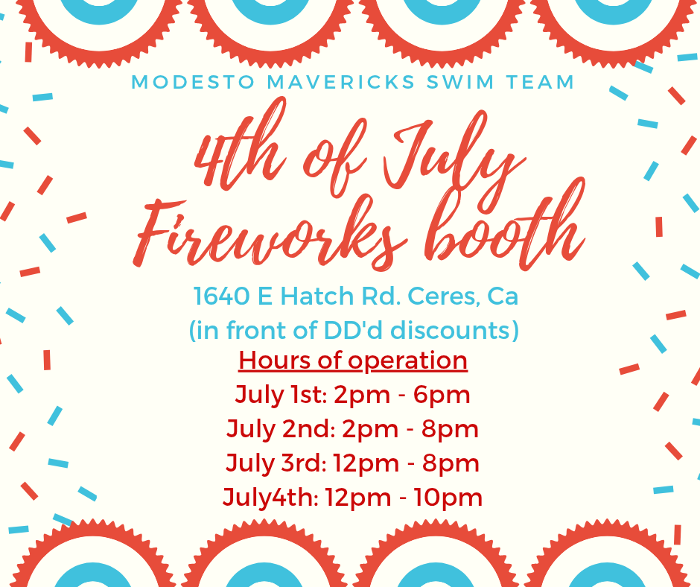 MODESTO MAVERICKS SWIM TEAM

4th of July Fireworks booth

1640 E Hatch Rd. Ceres, Ca
(in front of DD'd discounts)

Hours of operation
July 1st: 2pm - 6pm
July 2nd: 2pm - 8pm
July 3rd: 12pm - 8pm
July4th: 12pm - 10pm